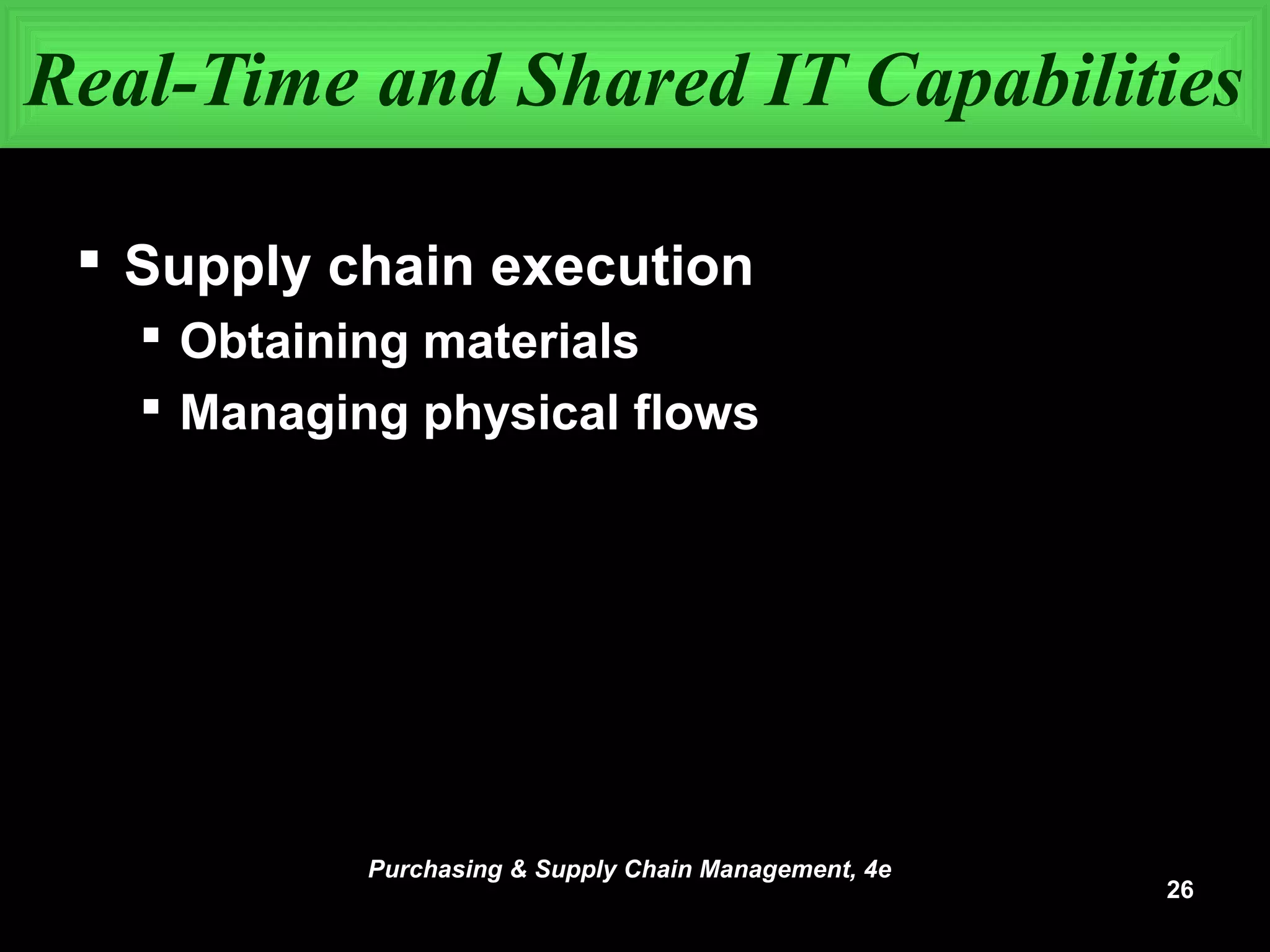 Real-Time and Shared IT Capabilities

▪ Supply chain execution
 ▪ Obtaining materials
 ▪ Managing physical flows

Purchasing & Supply Chain Management, 4e

26